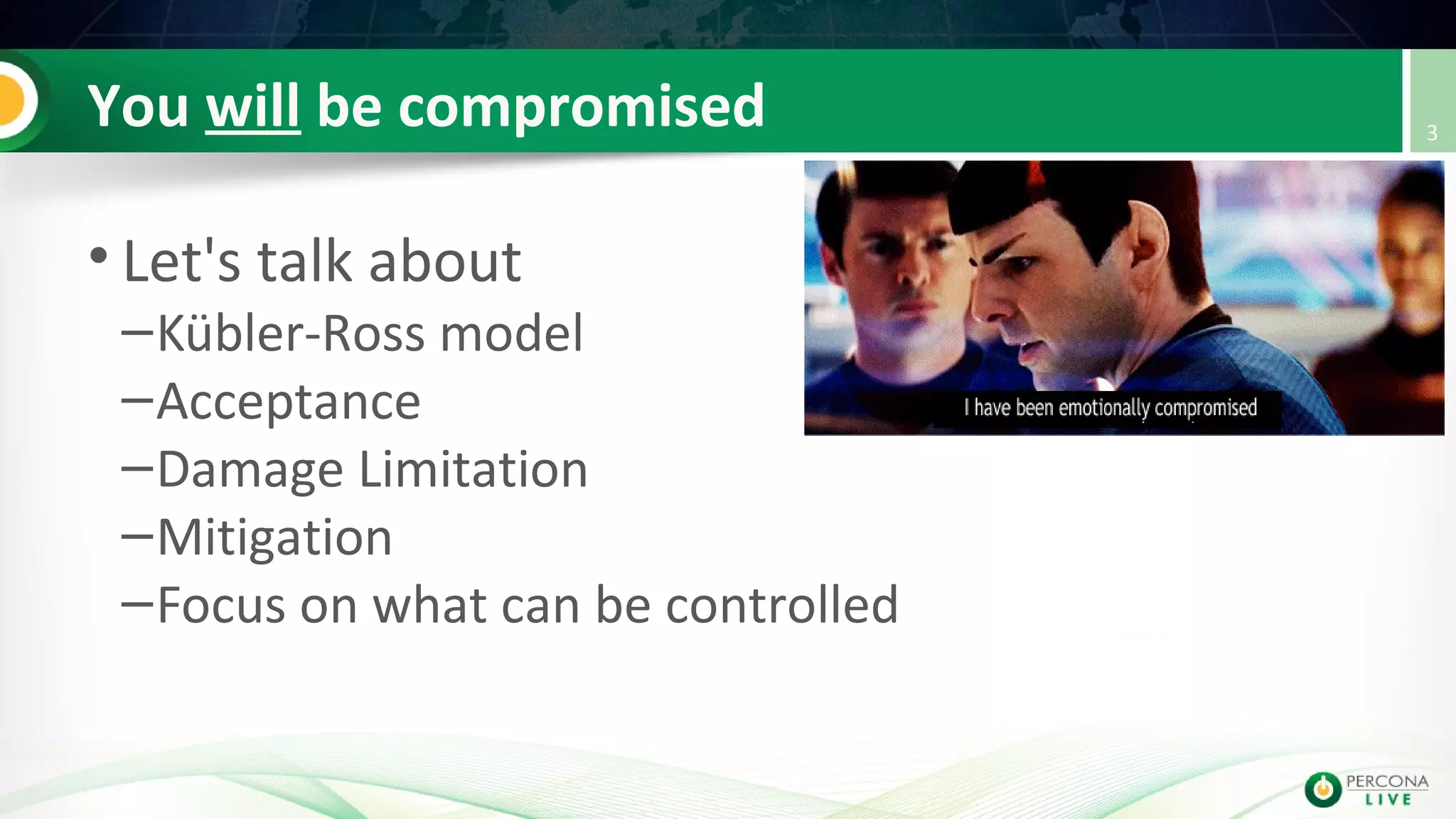 You will be compromised

3

• Let's talk about
–Kübler-Ross model
–Acceptance
–Damage Limitation
–Mitigation
–Focus on what can be controlled

I have been emotionally compromised

PERCONA
LIVE